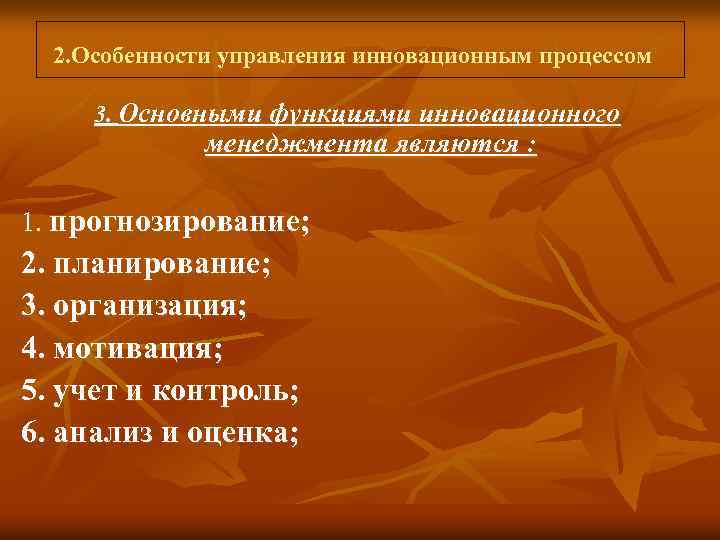 2.Особенности управления инновационным процессом

3. Основными функциями инновационного менеджмента являются :

1. прогнозирование;
2. планирование;
3. организация;
4. мотивация;
5. учет и контроль;
6. анализ и оценка;